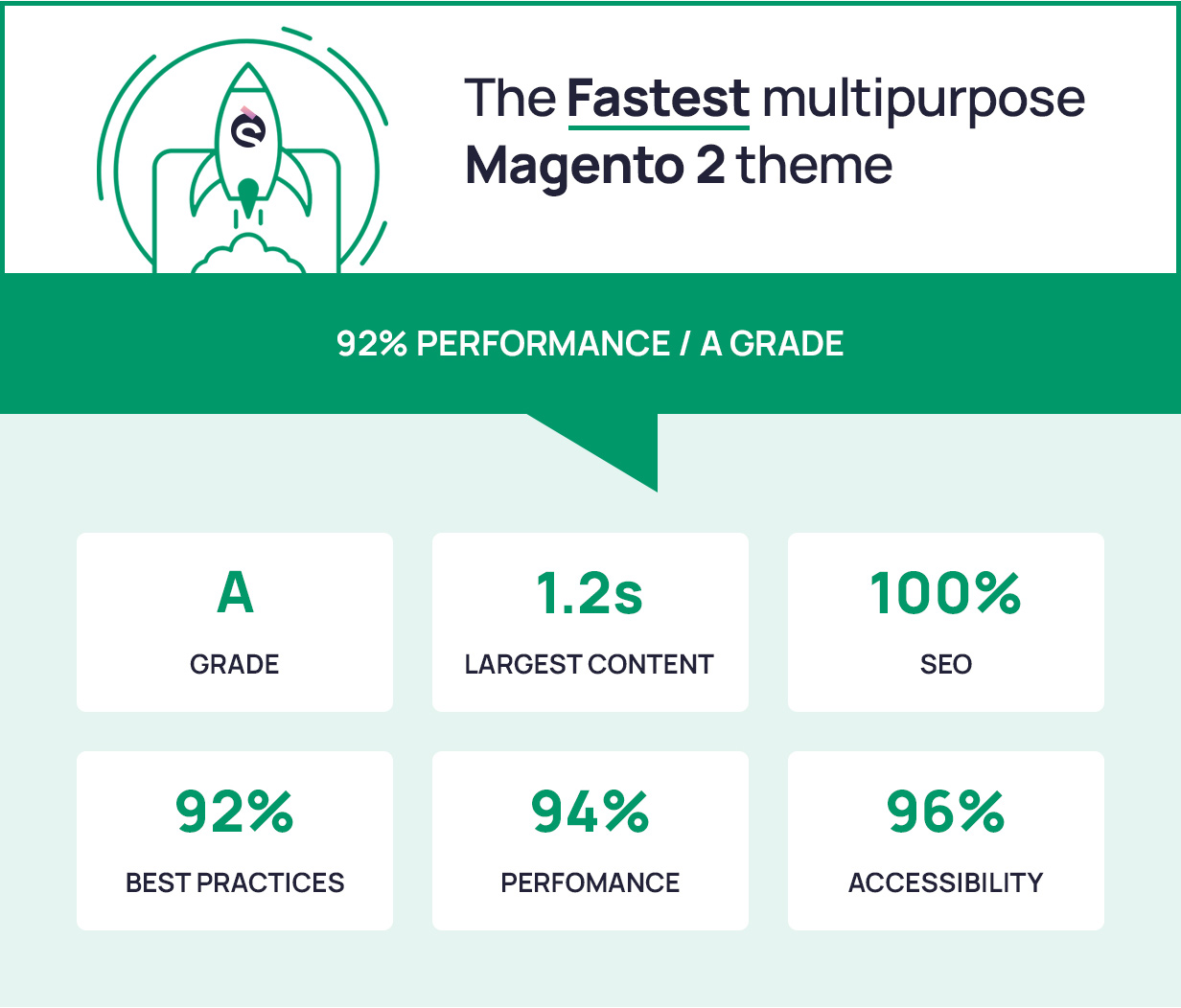 The Fastest multipurpose Magento 2 theme

92% PERFORMANCE / A GRADE

A
GRADE

1.2s
LARGEST CONTENT

100%
SEO

92%
BEST PRACTICES

94%
PERFOMANCE

96%
ACCESSIBILITY